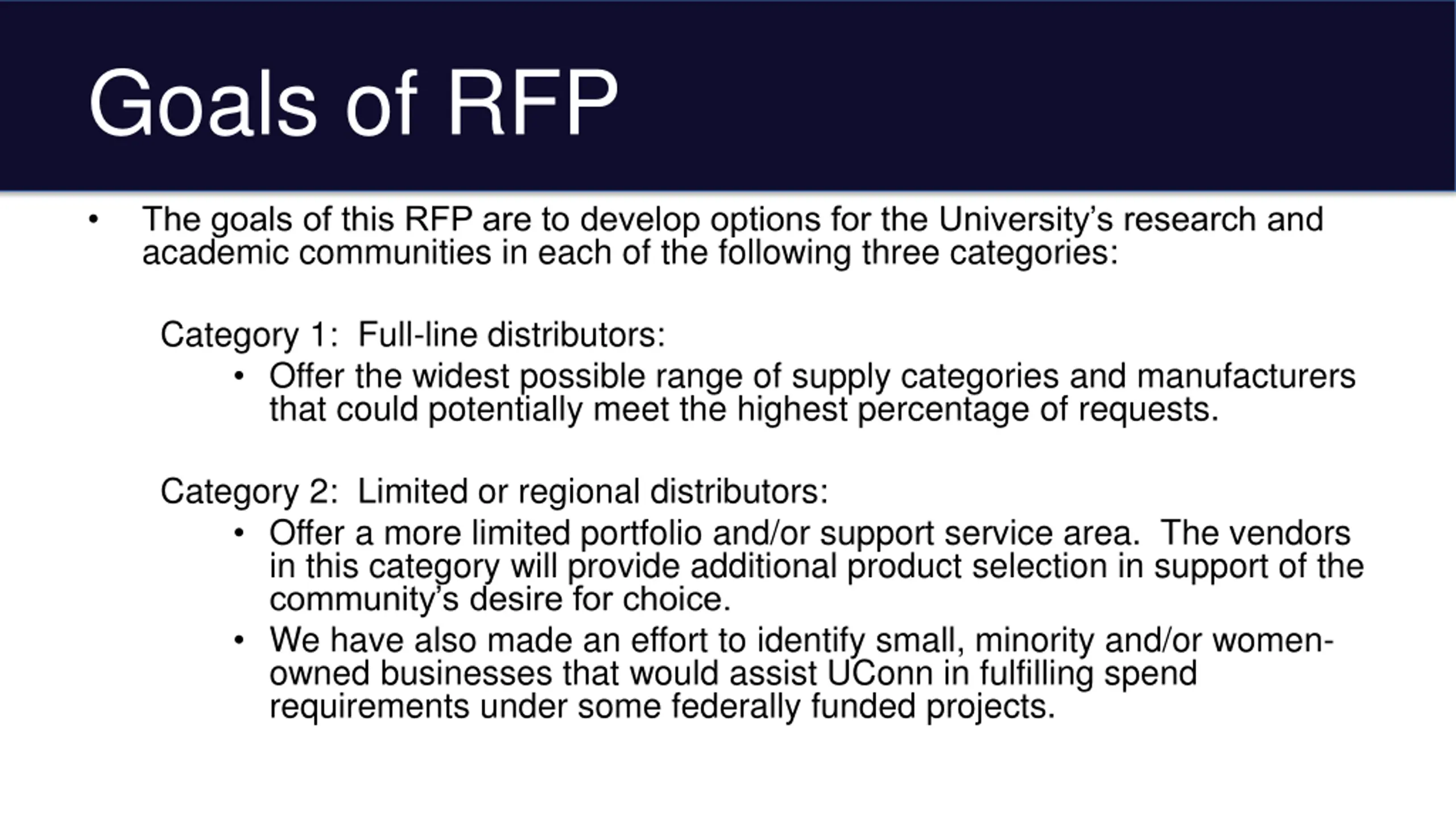 Goals of RFP

• The goals of this RFP are to develop options for the University's research and academic communities in each of the following three categories:

Category 1: Full-line distributors:
• Offer the widest possible range of supply categories and manufacturers that could potentially meet the highest percentage of requests.

Category 2: Limited or regional distributors:
• Offer a more limited portfolio and/or support service area. The vendors in this category will provide additional product selection in support of the community's desire for choice.
• We have also made an effort to identify small, minority and/or women-owned businesses that would assist UConn in fulfilling spend requirements under some federally funded projects.